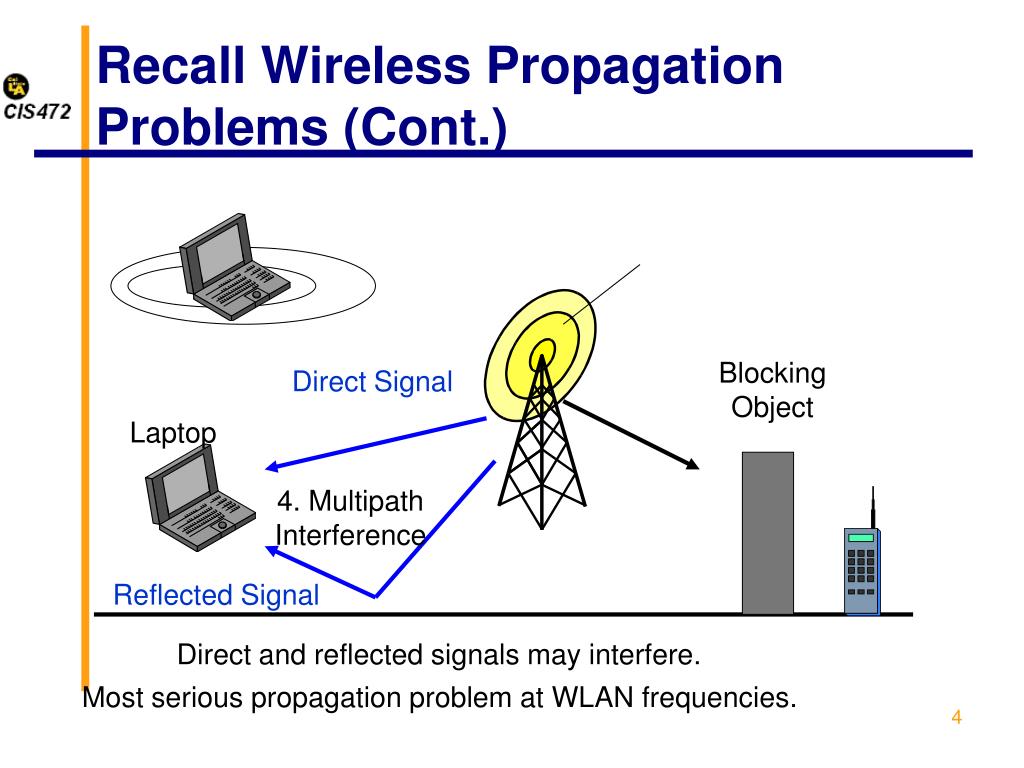 CIS472

Recall Wireless Propagation Problems (Cont.)

Direct Signal

Blocking Object

Laptop

4. Multipath Interference

Reflected Signal

Direct and reflected signals may interfere.

Most serious propagation problem at WLAN frequencies.

4